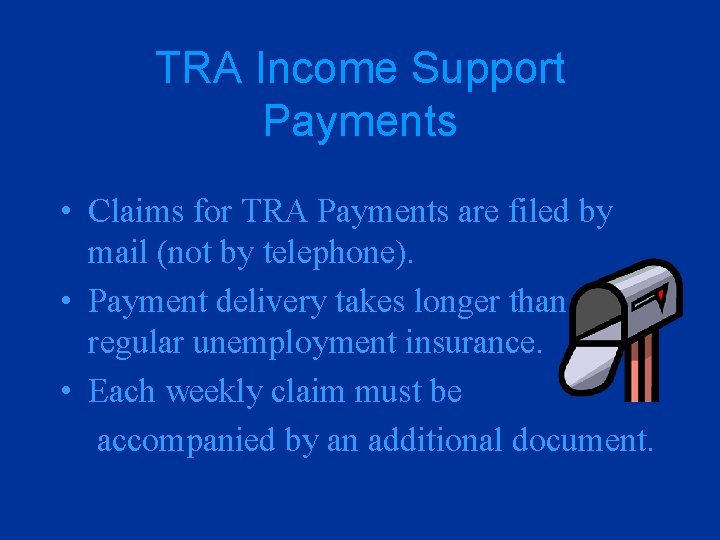 TRA Income Support Payments

• Claims for TRA Payments are filed by mail (not by telephone).
• Payment delivery takes longer than regular unemployment insurance.
• Each weekly claim must be accompanied by an additional document.